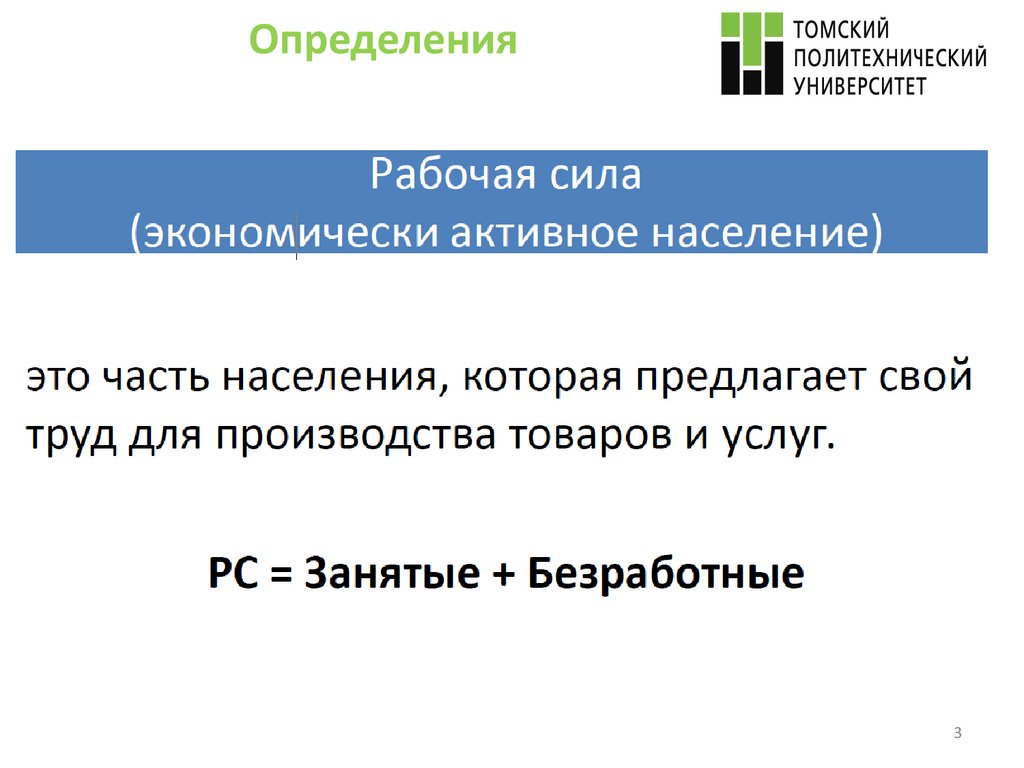 Определения

ТОМСКИЙ ПОЛИТЕХНИЧЕСКИЙ УНИВЕРСИТЕТ

Рабочая сила
(экономически активное население)

это часть населения, которая предлагает свой труд для производства товаров и услуг.

РС = Занятые + Безработные

3